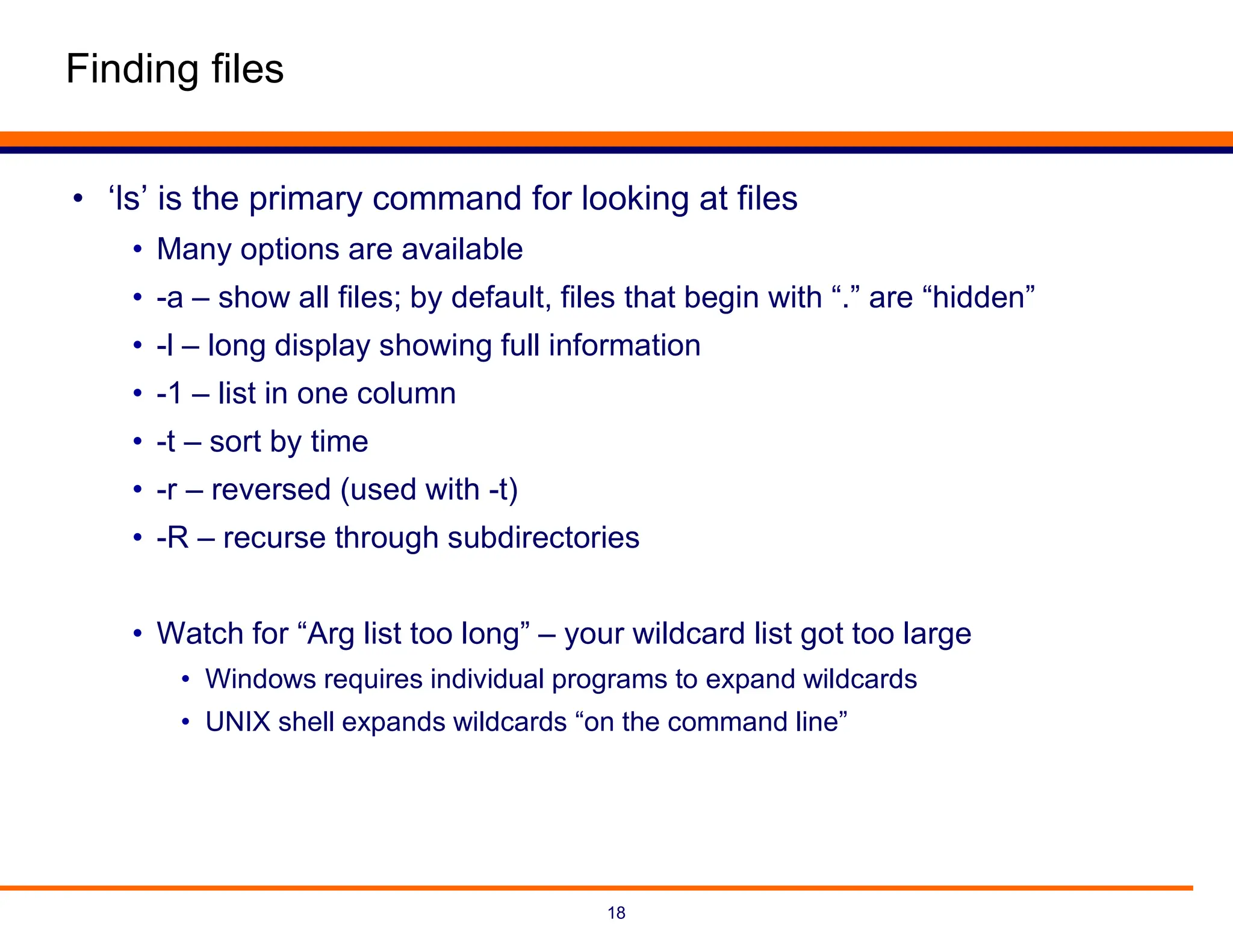 Finding files

• ‘ls’ is the primary command for looking at files
  • Many options are available
  • -a – show all files; by default, files that begin with “.” are “hidden”
  • -l – long display showing full information
  • -1 – list in one column
  • -t – sort by time
  • -r – reversed (used with -t)
  • -R – recurse through subdirectories

  • Watch for “Arg list too long” – your wildcard list got too large
    • Windows requires individual programs to expand wildcards
    • UNIX shell expands wildcards “on the command line”

18